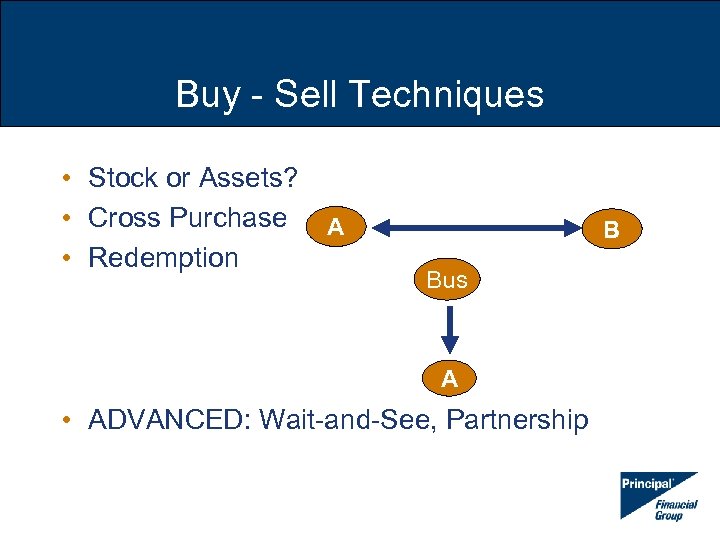 Buy - Sell Techniques

• Stock or Assets?
• Cross Purchase
• Redemption

A

B

Bus

A

• ADVANCED: Wait-and-See, Partnership

Principal
Financial Group